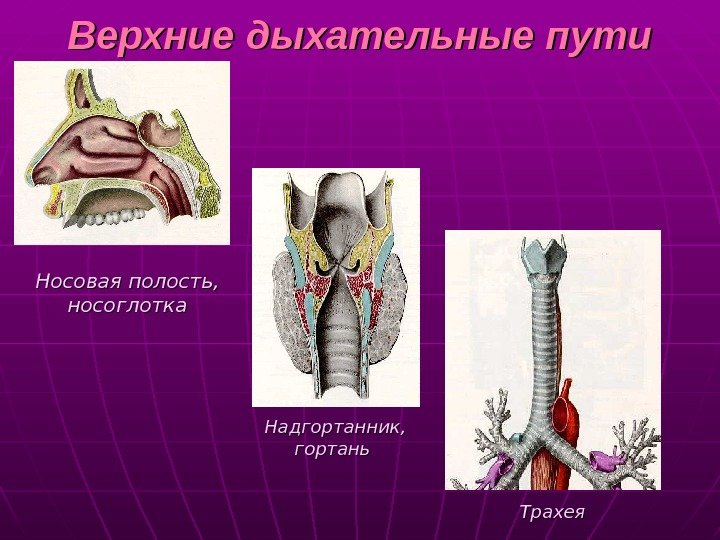 Верхние дыхательные пути

Носовая полость, носоглотка

Надгортанник, гортань

Трахея